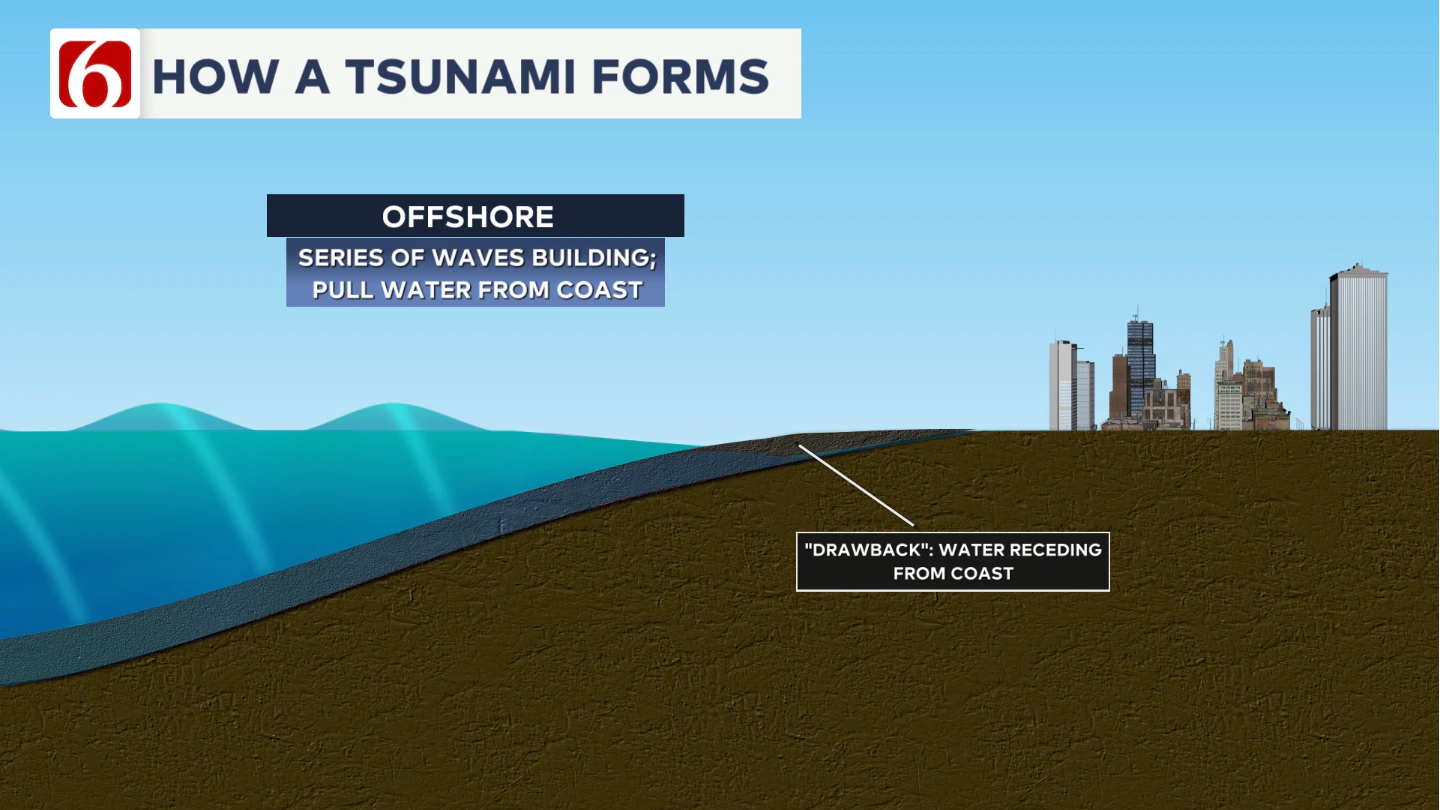 6 HOW A TSUNAMI FORMS

OFFSHORE

SERIES OF WAVES BUILDING; PULL WATER FROM COAST

"DRAWBACK": WATER RECEDING FROM COAST